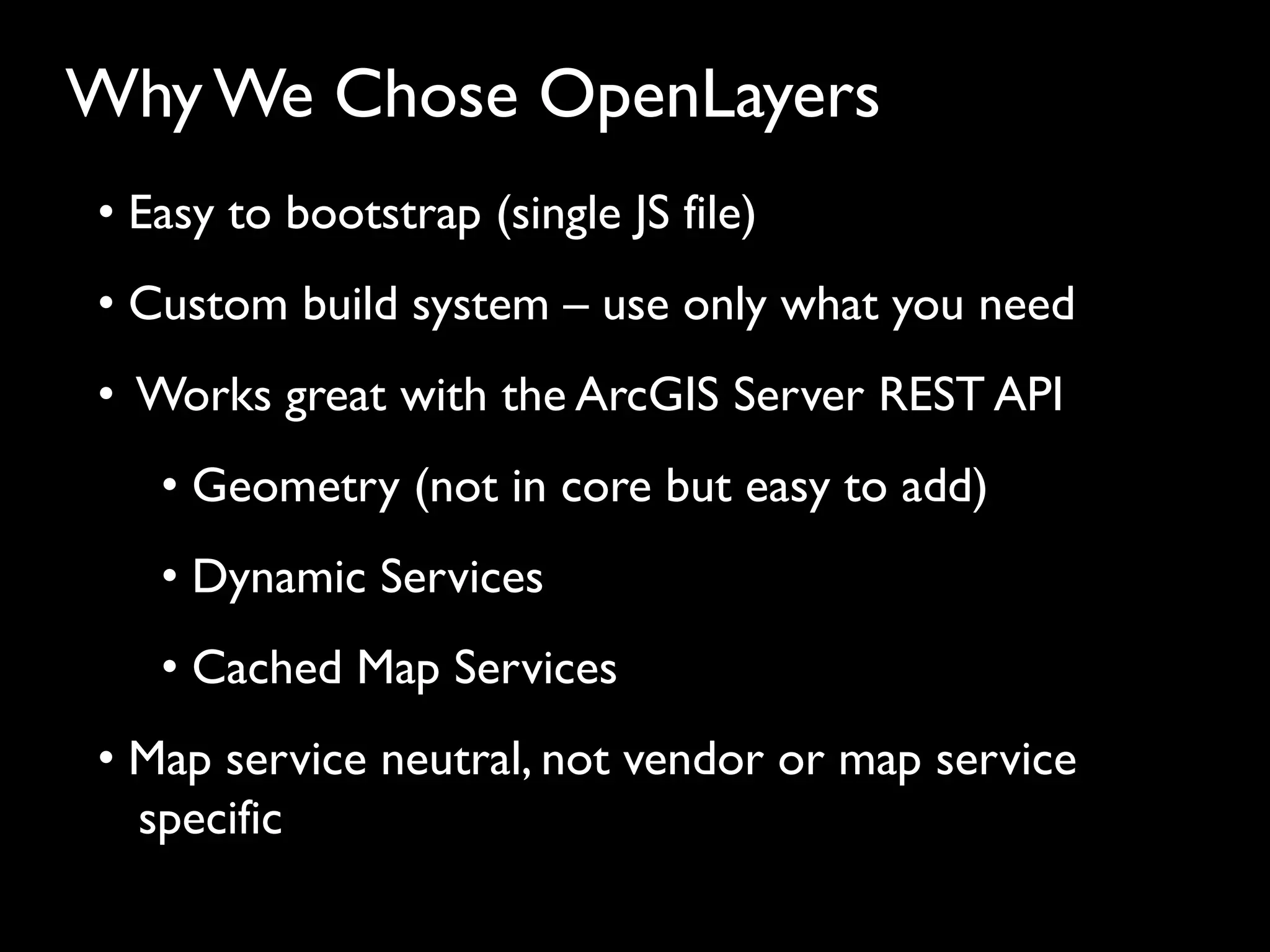 Why We Chose OpenLayers

• Easy to bootstrap (single JS file)

• Custom build system – use only what you need

• Works great with the ArcGIS Server REST API

• Geometry (not in core but easy to add)

• Dynamic Services

• Cached Map Services

• Map service neutral, not vendor or map service specific